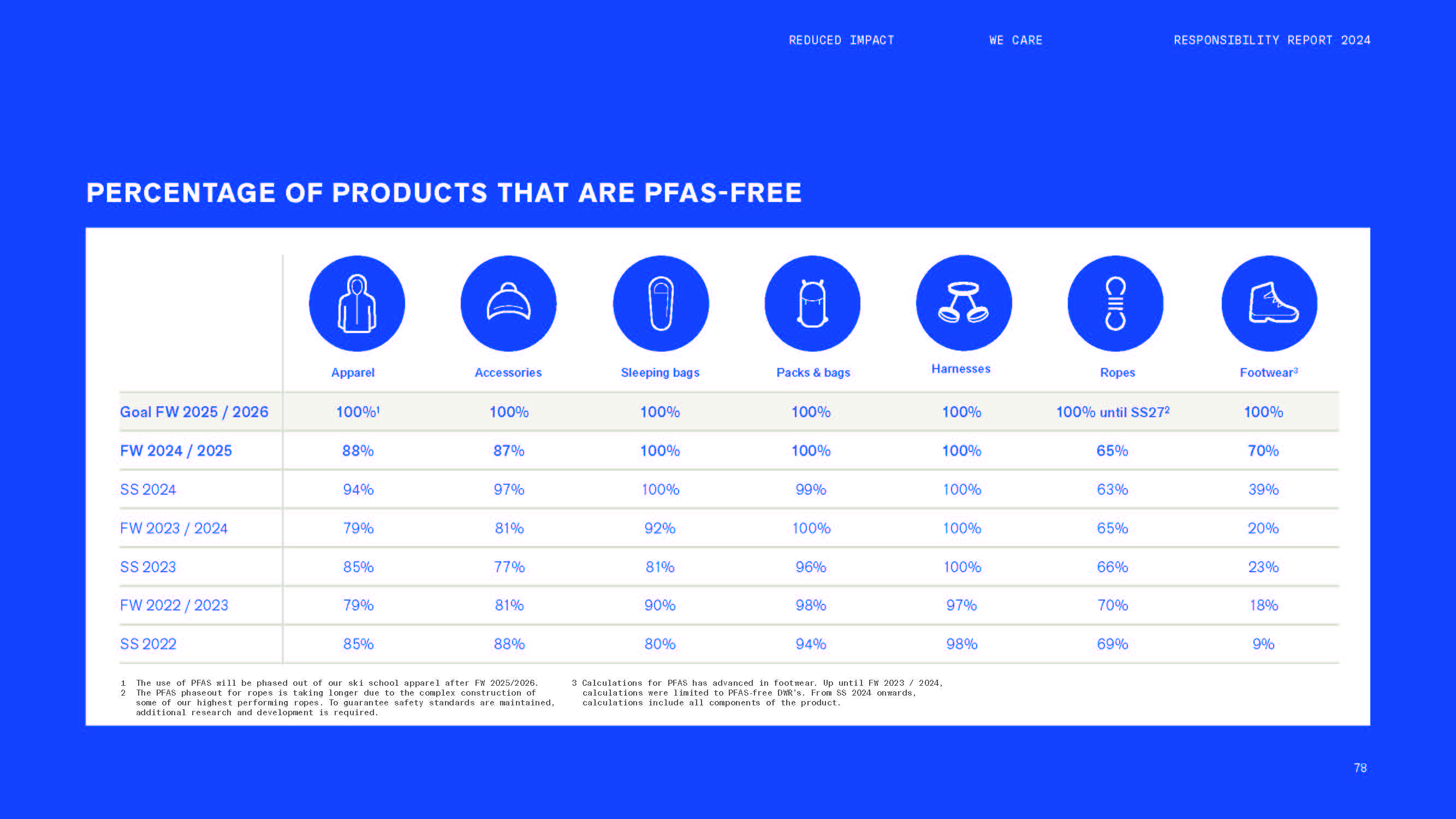 REDUCED IMPACT

WE CARE

RESPONSIBILITY REPORT 2024

PERCENTAGE OF PRODUCTS THAT ARE PFAS-FREE

| | Apparel | Accessories | Sleeping bags | Packs & bags | Harnesses | Ropes | Footwear$^3$ |
|---|---|---|---|---|---|---|---|
| Goal FW 2025 / 2026 | 100%$^1$ | 100% | 100% | 100% | 100% | 100% until SS27$^2$ | 100% |
| FW 2024 / 2025 | 88% | 87% | 100% | 100% | 100% | 65% | 70% |
| SS 2024 | 94% | 97% | 100% | 99% | 100% | 63% | 39% |
| FW 2023 / 2024 | 79% | 81% | 92% | 100% | 100% | 65% | 20% |
| SS 2023 | 85% | 77% | 81% | 96% | 100% | 66% | 23% |
| FW 2022 / 2023 | 79% | 81% | 90% | 98% | 97% | 70% | 18% |
| SS 2022 | 85% | 88% | 80% | 94% | 98% | 69% | 9% |

1 The use of PFAS will be phased out of our ski school apparel after FW 2025/2026.
2 The PFAS phaseout for ropes is taking longer due to the complex construction of some of our highest performing ropes. To guarantee safety standards are maintained, additional research and development is required.

3 Calculations for PFAS has advanced in footwear. Up until FW 2023 / 2024, calculations were limited to PFAS-free DWR's. From SS 2024 onwards, calculations include all components of the product.

78